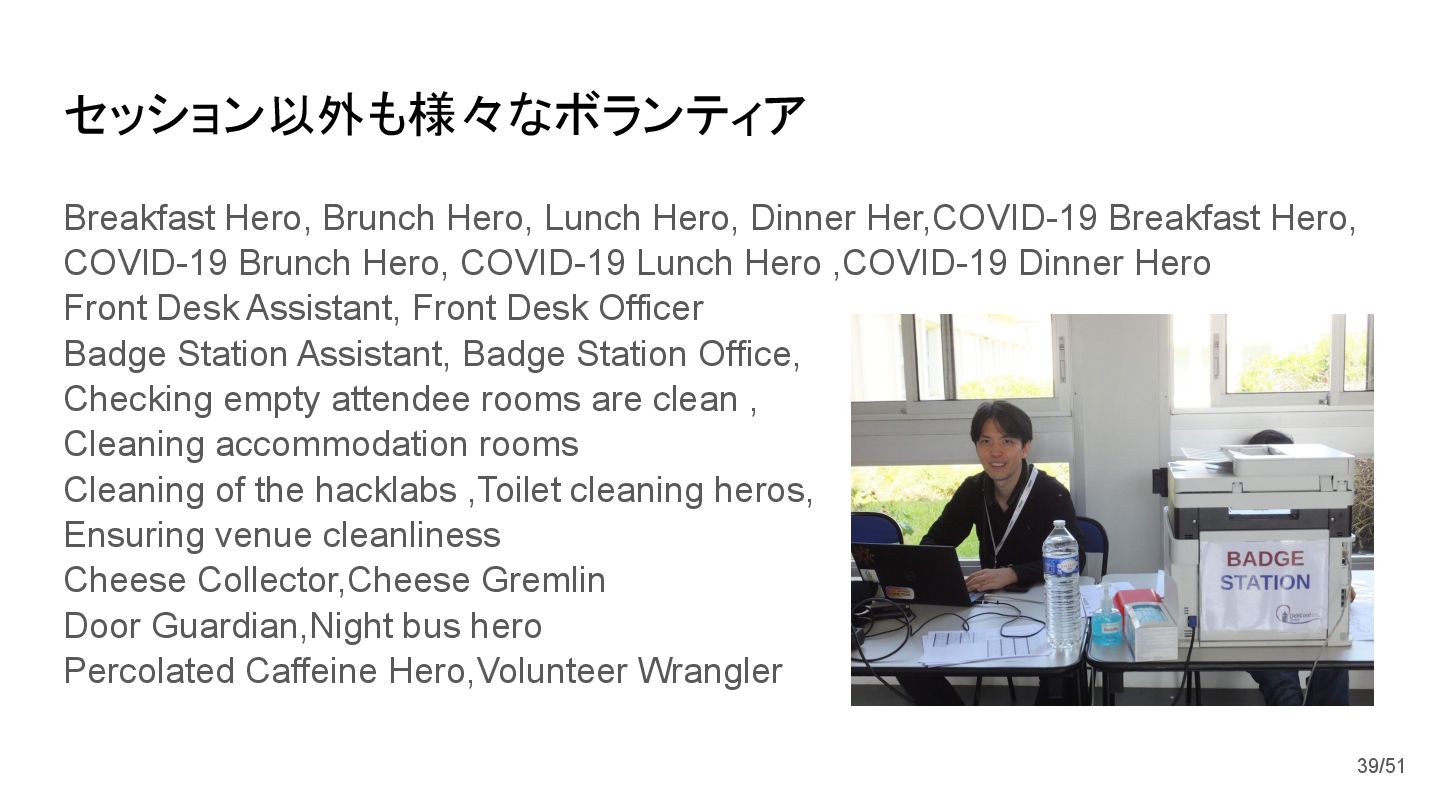 セッション以外も様々なボランティア

Breakfast Hero, Brunch Hero, Lunch Hero, Dinner Her,COVID-19 Breakfast Hero, COVID-19 Brunch Hero, COVID-19 Lunch Hero ,COVID-19 Dinner Hero
Front Desk Assistant, Front Desk Officer
Badge Station Assistant, Badge Station Office,
Checking empty attendee rooms are clean ,
Cleaning accommodation rooms
Cleaning of the hacklabs ,Toilet cleaning heros,
Ensuring venue cleanliness
Cheese Collector,Cheese Gremlin
Door Guardian,Night bus hero
Percolated Caffeine Hero,Volunteer Wrangler

BADGE
STATION

39/51